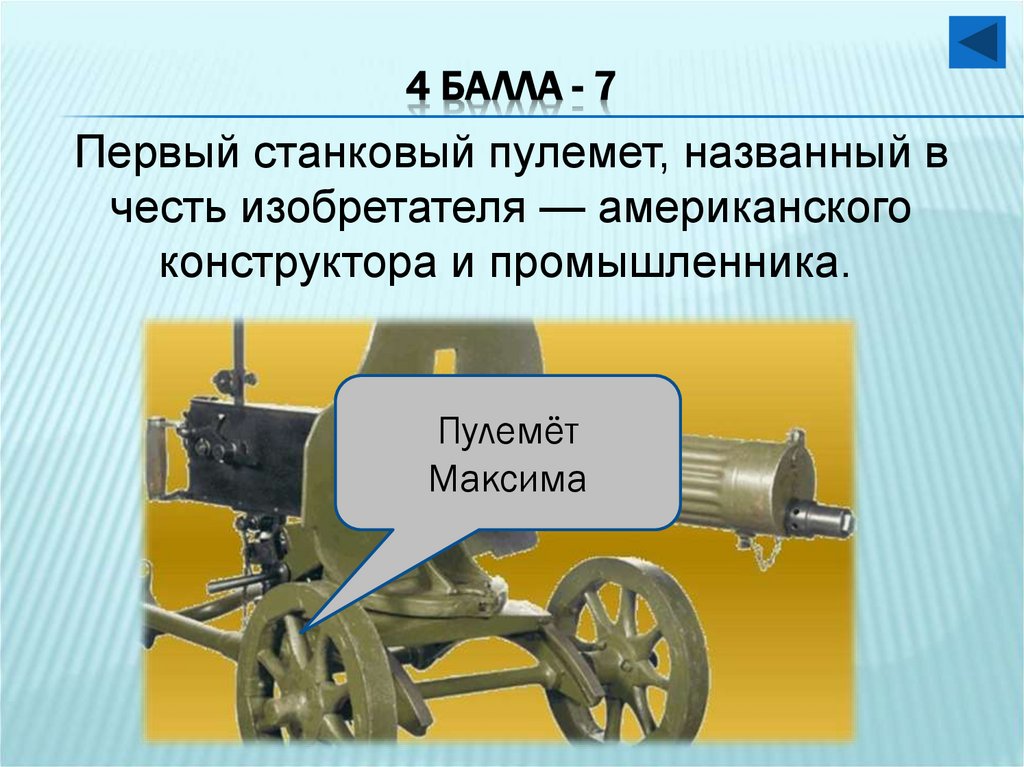 4 БАЛЛА - 7

Первый станковый пулемет, названный в честь изобретателя — американского конструктора и промышленника.

Пулемёт Максима